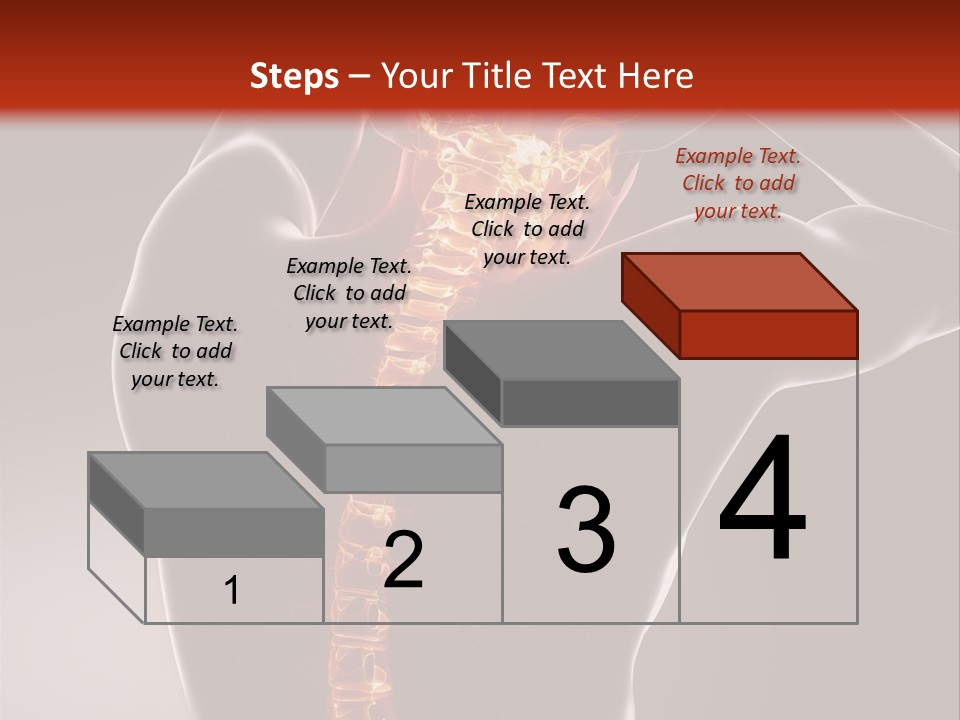 Steps – Your Title Text Here

Example Text. Click to add your text.

Example Text. Click to add your text.

Example Text. Click to add your text.

Example Text. Click to add your text.

1

2

3

4